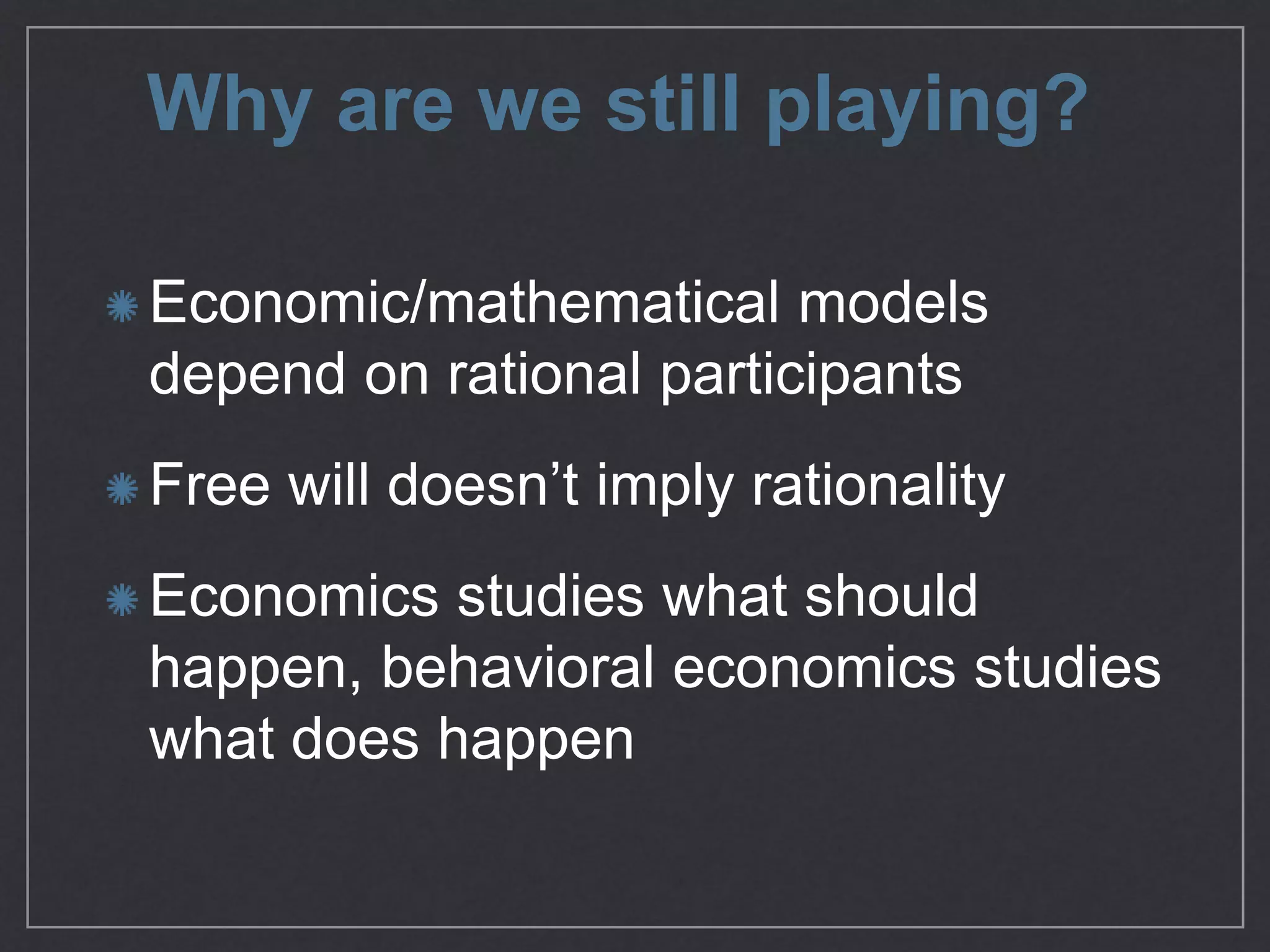 Why are we still playing?

Economic/mathematical models depend on rational participants

Free will doesn’t imply rationality

Economics studies what should happen, behavioral economics studies what does happen